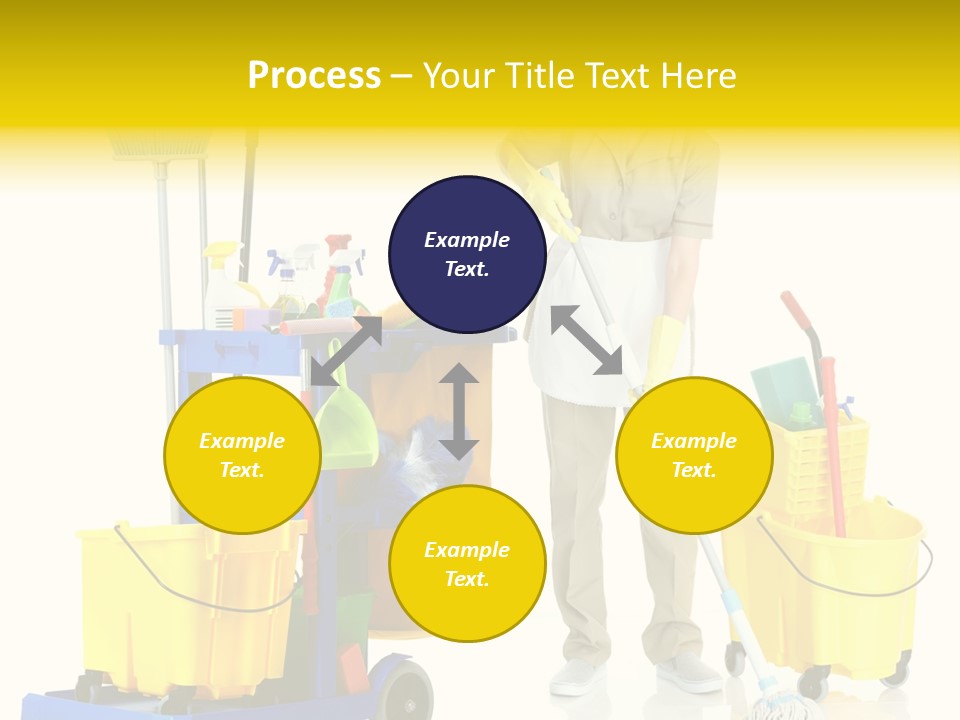 Process – Your Title Text Here

Example Text.

Example Text.

Example Text.

Example Text.